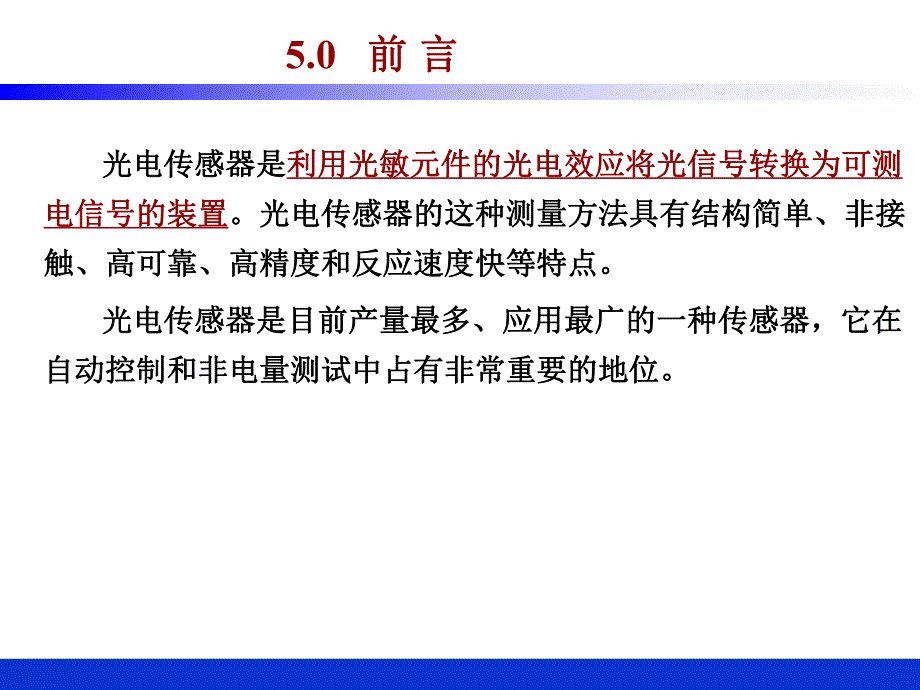 5.0 前 言

光电传感器是利用光敏元件的光电效应将光信号转换为可测电信号的装置。光电传感器的这种测量方法具有结构简单、非接触、高可靠、高精度和反应速度快等特点。

光电传感器是目前产量最多、应用最广的一种传感器，它在自动控制和非电量测试中占有非常重要的地位。